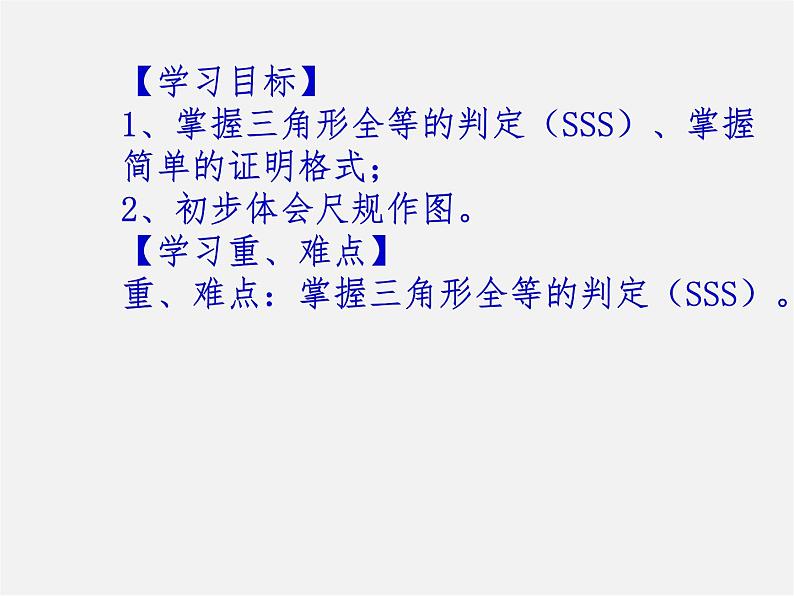 【学习目标】
1、掌握三角形全等的判定（SSS）、掌握简单的证明格式；
2、初步体会尺规作图。
【学习重、难点】
重、难点：掌握三角形全等的判定（SSS）。